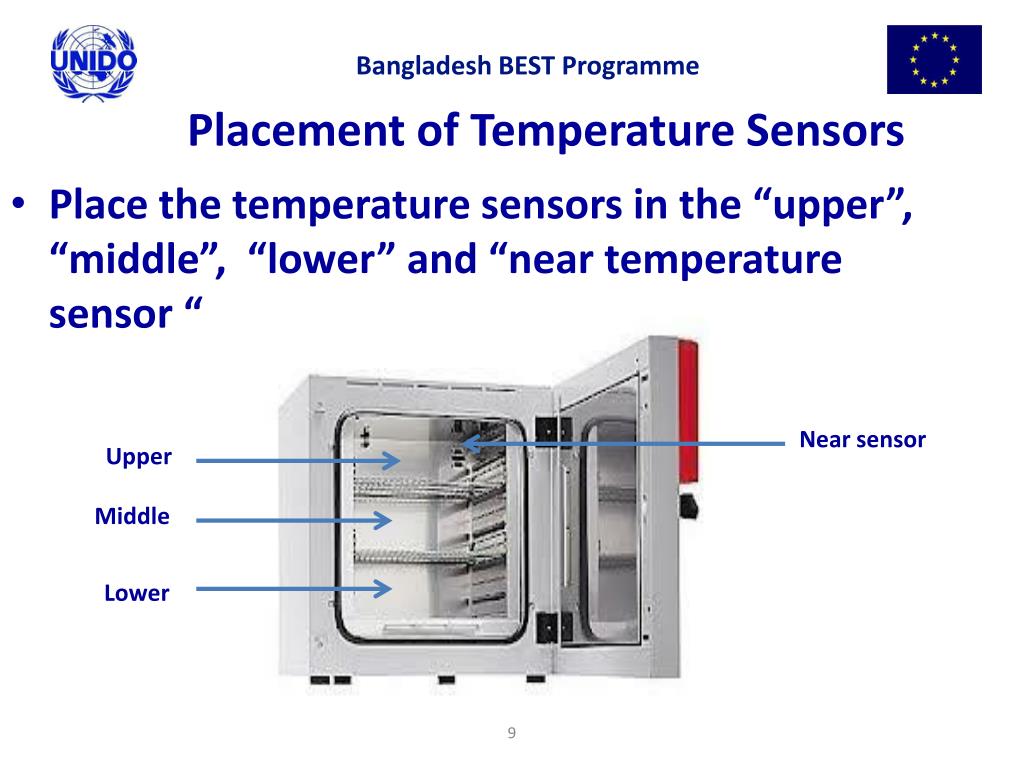 UNIDO

Bangladesh BEST Programme

Placement of Temperature Sensors

• Place the temperature sensors in the “upper”, “middle”, “lower” and “near temperature sensor “

Upper

Middle

Lower

Near sensor

9